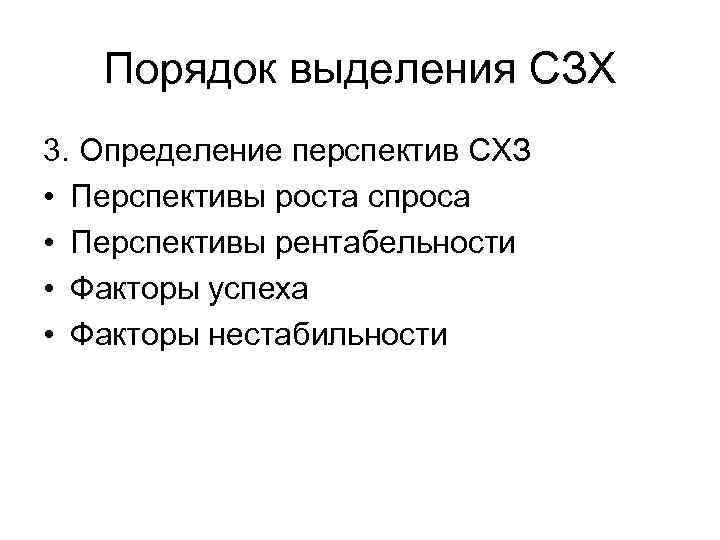 Порядок выделения СЗХ

3. Определение перспектив СХЗ
• Перспективы роста спроса
• Перспективы рентабельности
• Факторы успеха
• Факторы нестабильности